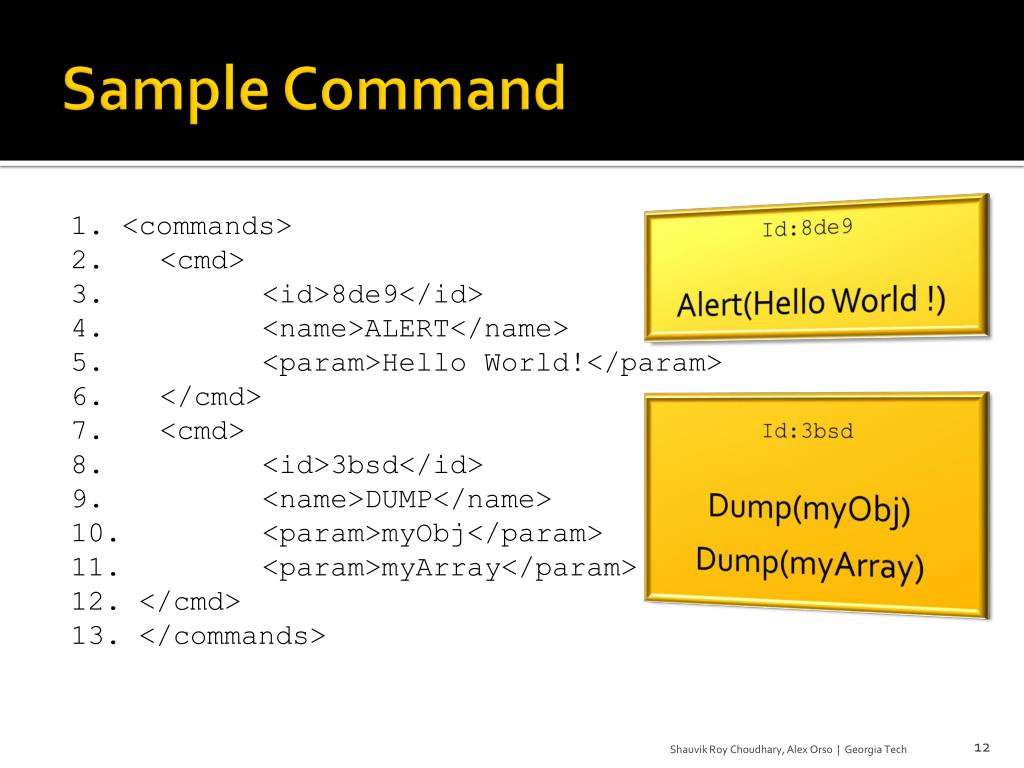 Sample Command

1. <commands>
2. <cmd>
3. <id>8de9</id>
4. <name>ALERT</name>
5. <param>Hello World!</param>
6. </cmd>
7. <cmd>
8. <id>3bsd</id>
9. <name>DUMP</name>
10. <param>myObj</param>
11. <param>myArray</param>
12. </cmd>
13. </commands>

Id:8de9

Alert(Hello World !)

Id:3bsd

Dump(myObj)

Dump(myArray)

Shauvik Roy Choudhary, Alex Orso | Georgia Tech

12